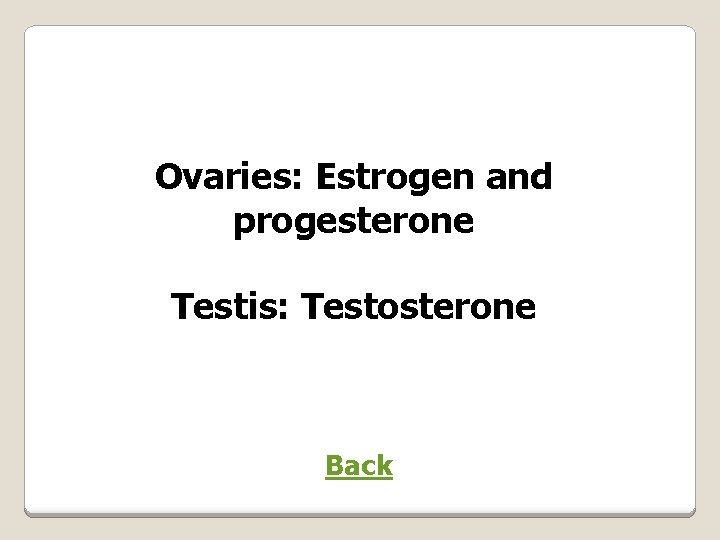 Ovaries: Estrogen and progesterone

Testis: Testosterone

Back